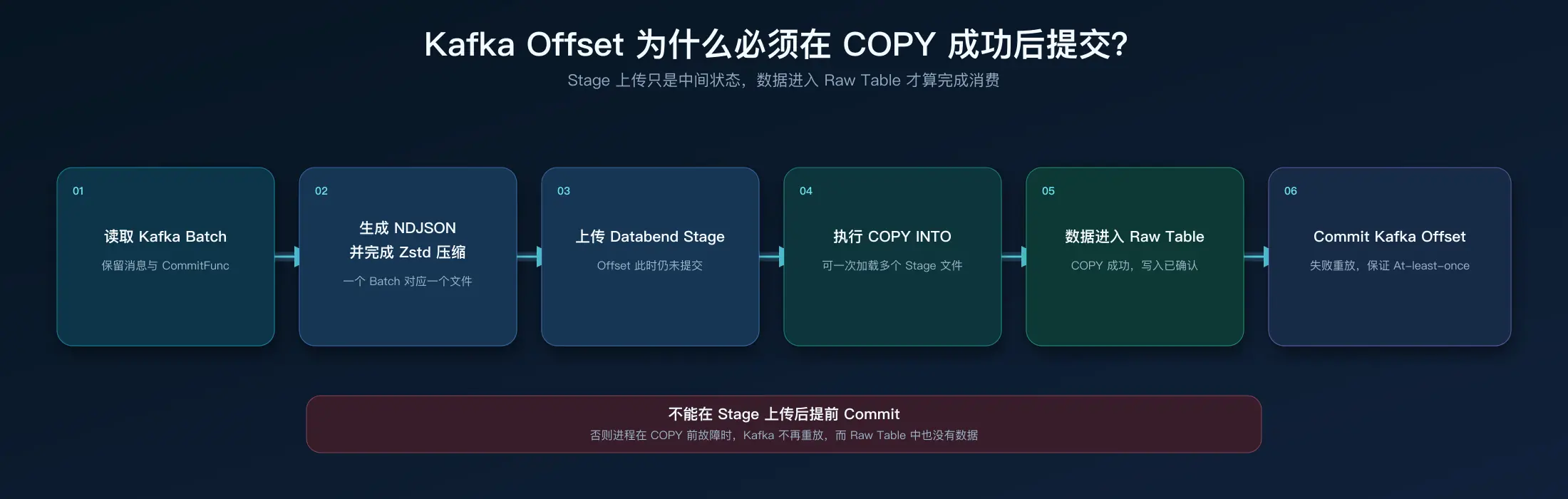 Kafka Offset 为什么必须在 COPY 成功后提交?
Stage 上传只是中间状态，数据进入 Raw Table 才算完成消费

01
读取 Kafka Batch
保留消息与 CommitFunc

02
生成 NDJSON
并完成 Zstd 压缩
一个 Batch 对应一个文件

03
上传 Databend Stage
Offset 此时仍未提交

04
执行 COPY INTO
可一次加载多个 Stage 文件

05
数据进入 Raw Table
COPY 成功，写入已确认

06
Commit Kafka Offset
失败重放，保证 At-least-once

不能在 Stage 上传后提前 Commit
否则进程在 COPY 前故障时，Kafka 不再重放，而 Raw Table 中也没有数据